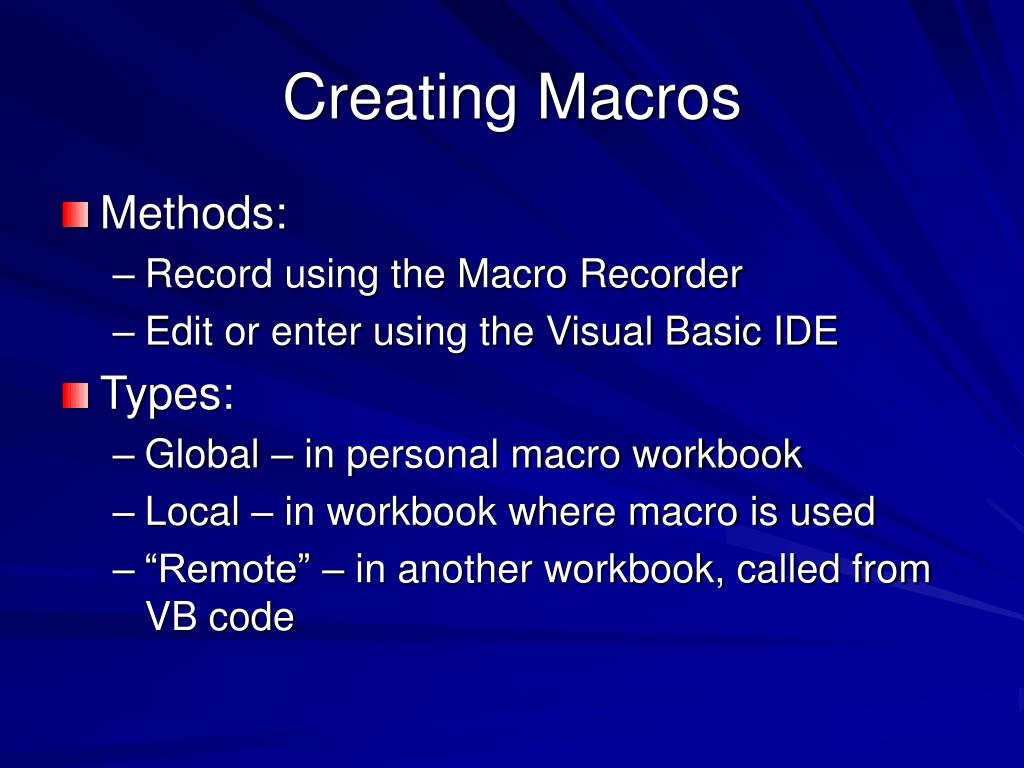 Creating Macros

Methods:
– Record using the Macro Recorder
– Edit or enter using the Visual Basic IDE

Types:
– Global – in personal macro workbook
– Local – in workbook where macro is used
– “Remote” – in another workbook, called from VB code